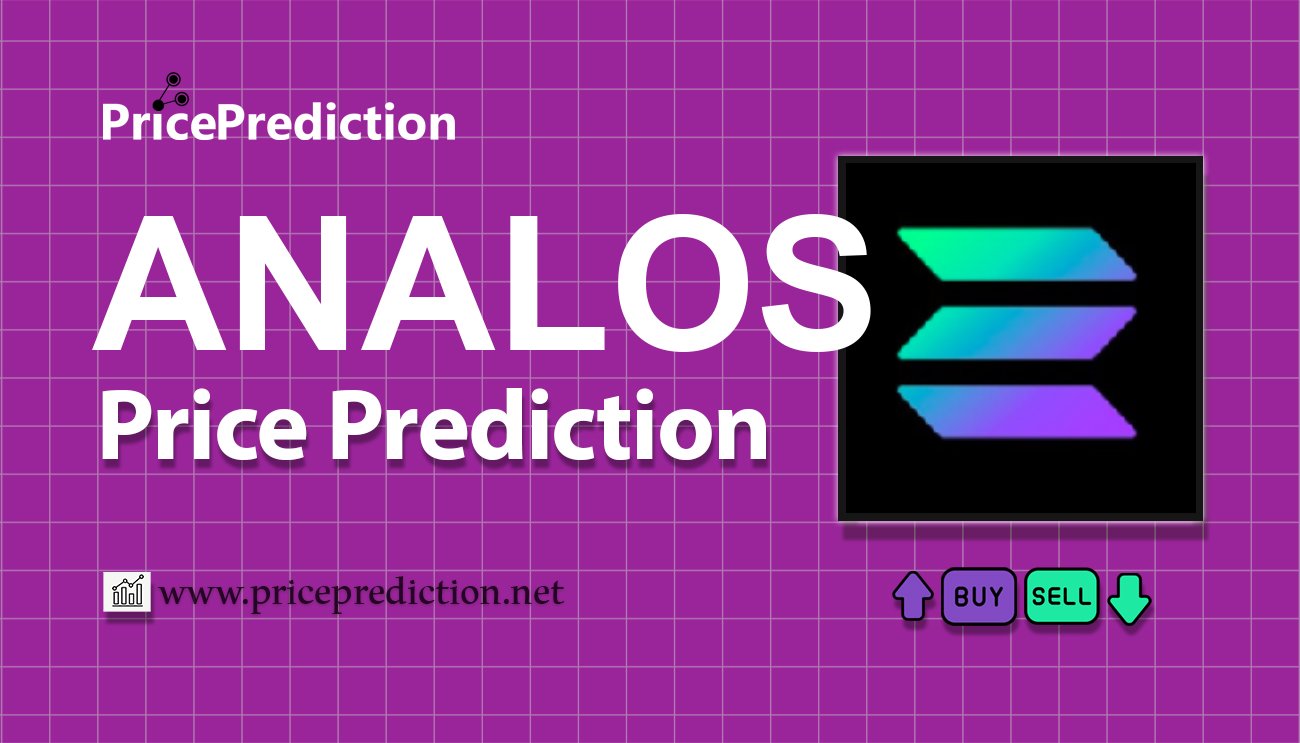 PricePrediction

ANALOS
Price Prediction

www.priceprediction.net

BUY SELL